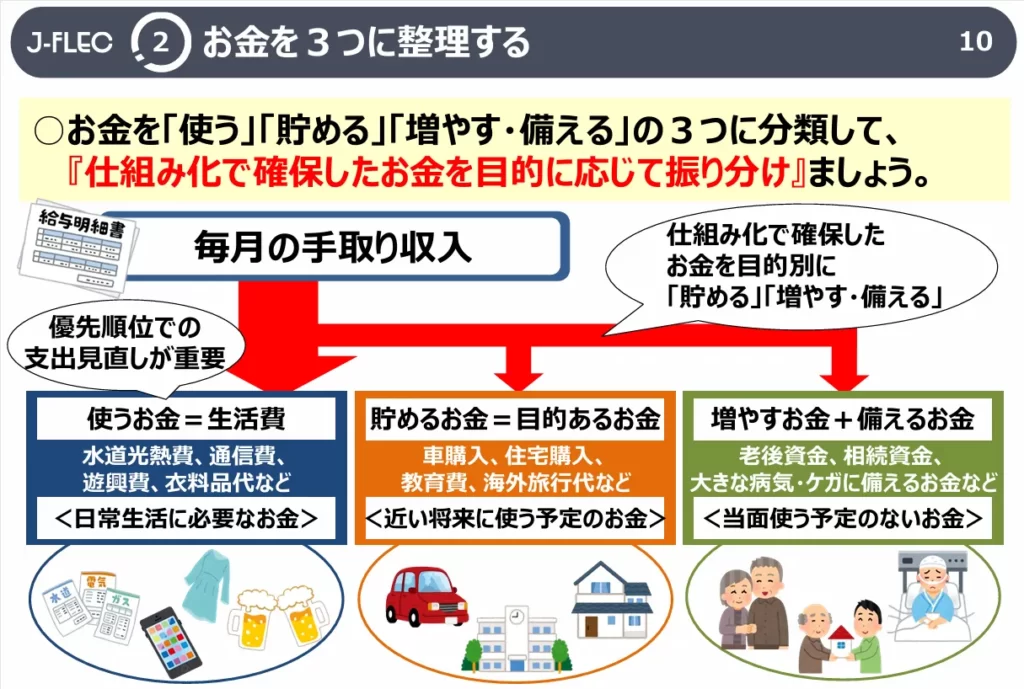 J-FLEC ② お金を３つに整理する 10

○お金を「使う」「貯める」「増やす・備える」の３つに分類して、『仕組み化で確保したお金を目的に応じて振り分け』ましょう。

給与明細書

毎月の手取り収入

仕組み化で確保したお金を目的別に「貯める」「増やす・備える」

優先順位での支出見直しが重要

使うお金＝生活費
水道光熱費、通信費、遊興費、衣料品代など
＜日常生活に必要なお金＞

貯めるお金＝目的あるお金
車購入、住宅購入、教育費、海外旅行代など
＜近い将来に使う予定のお金＞

増やすお金＋備えるお金
老後資金、相続資金、大きな病気・ケガに備えるお金など
＜当面使う予定のないお金＞

水道
電気
ガス